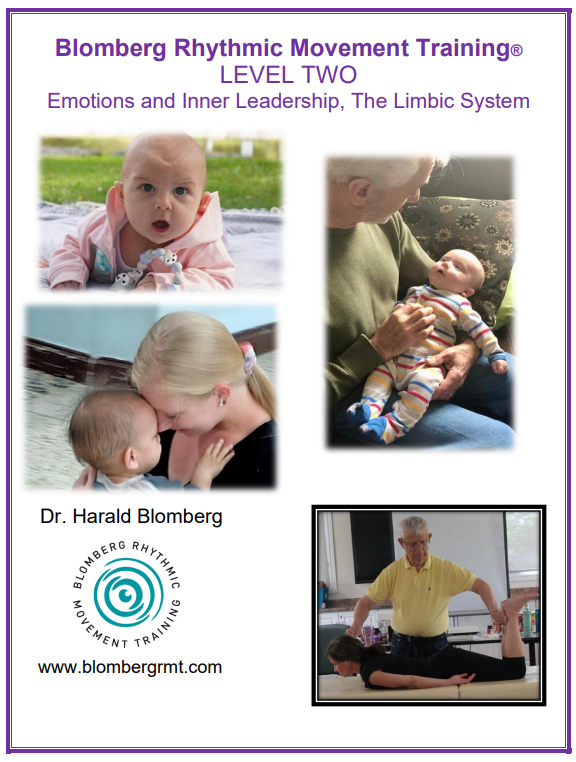 Blomberg Rhythmic Movement Training®
LEVEL TWO
Emotions and Inner Leadership, The Limbic System

Dr. Harald Blomberg

BLOMBERG RHYTHMIC MOVEMENT TRAINING

www.blombergrmt.com